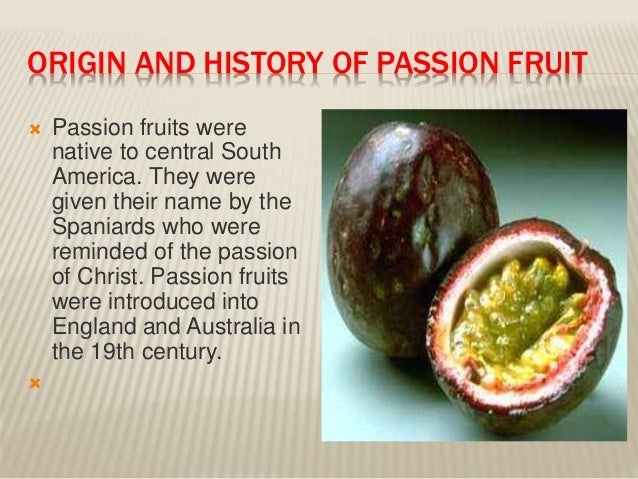 ORIGIN AND HISTORY OF PASSION FRUIT

Passion fruits were native to central South America. They were given their name by the Spaniards who were reminded of the passion of Christ. Passion fruits were introduced into England and Australia in the 19th century.